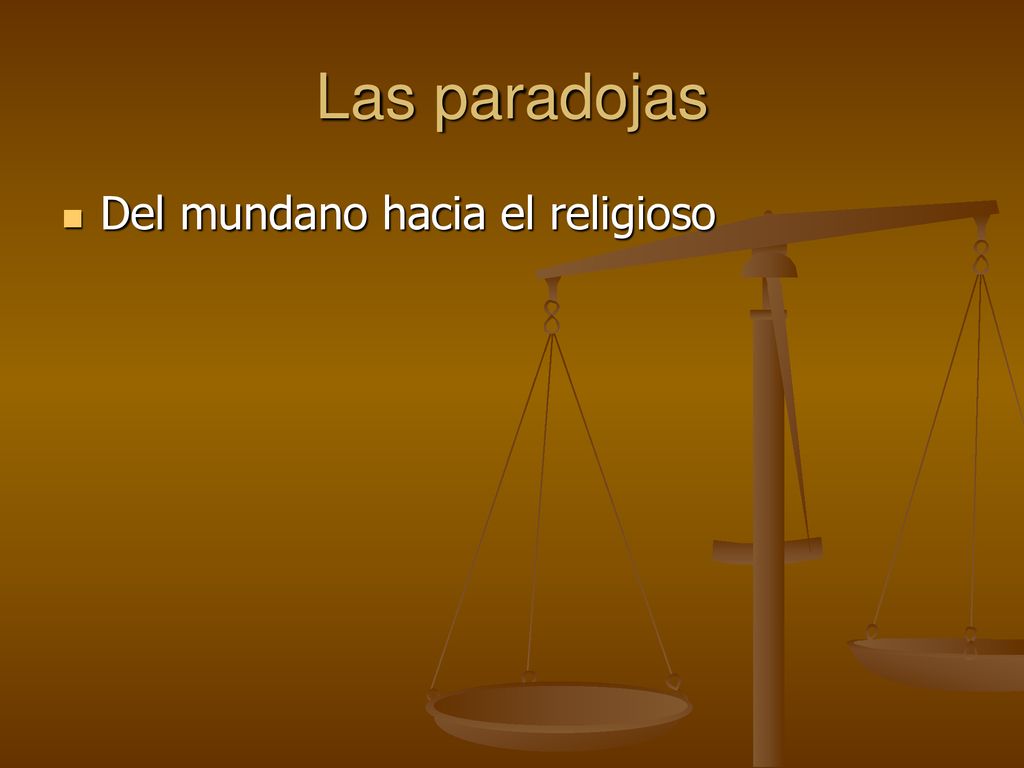 Las paradojas

Del mundano hacia el religioso